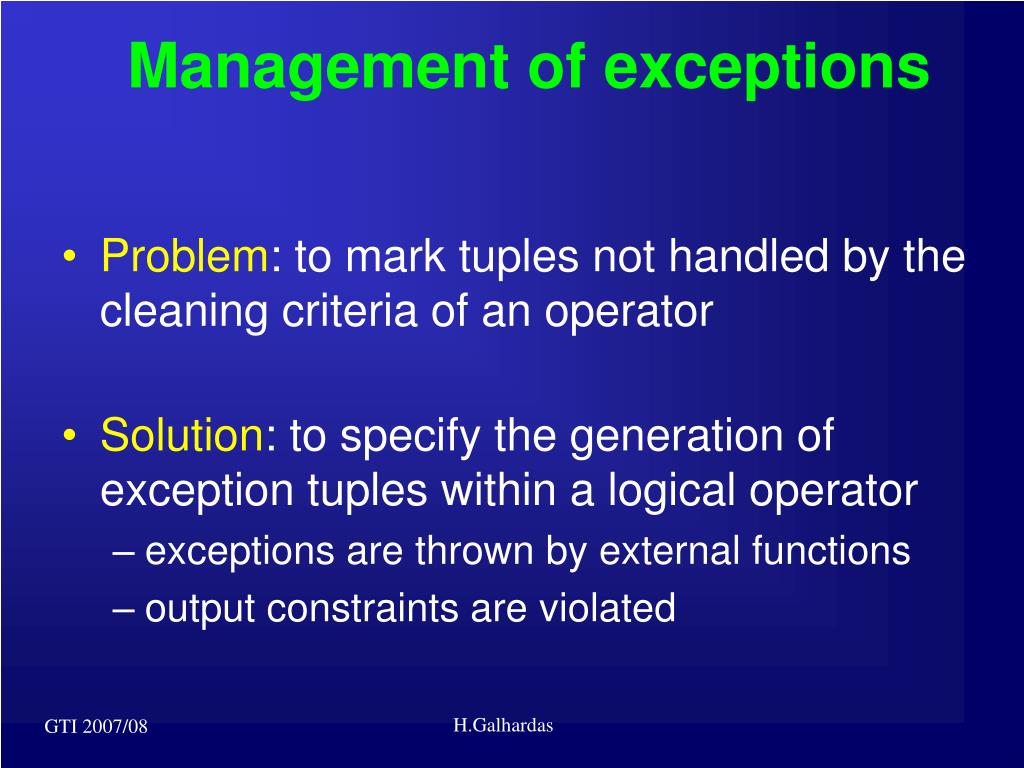 Management of exceptions

• Problem: to mark tuples not handled by the cleaning criteria of an operator

• Solution: to specify the generation of exception tuples within a logical operator
– exceptions are thrown by external functions
– output constraints are violated

GTI 2007/08

H.Galhardas